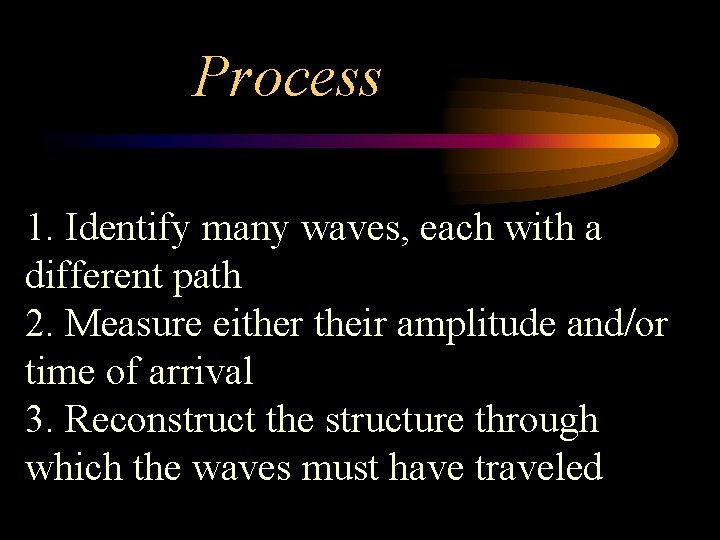 Process

1. Identify many waves, each with a different path
2. Measure either their amplitude and/or time of arrival
3. Reconstruct the structure through which the waves must have traveled